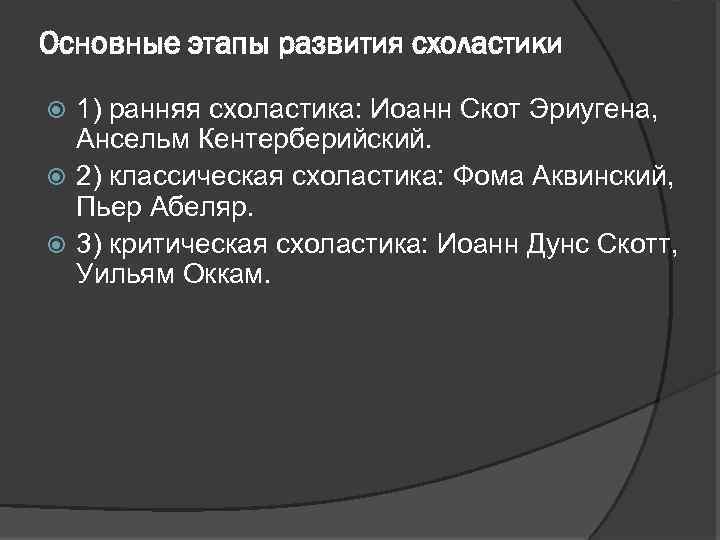 Основные этапы развития схоластики

1) ранняя схоластика: Иоанн Скот Эриугена, Ансельм Кентерберийский.

2) классическая схоластика: Фома Аквинский, Пьер Абеляр.

3) критическая схоластика: Иоанн Дунс Скотт, Уильям Оккам.